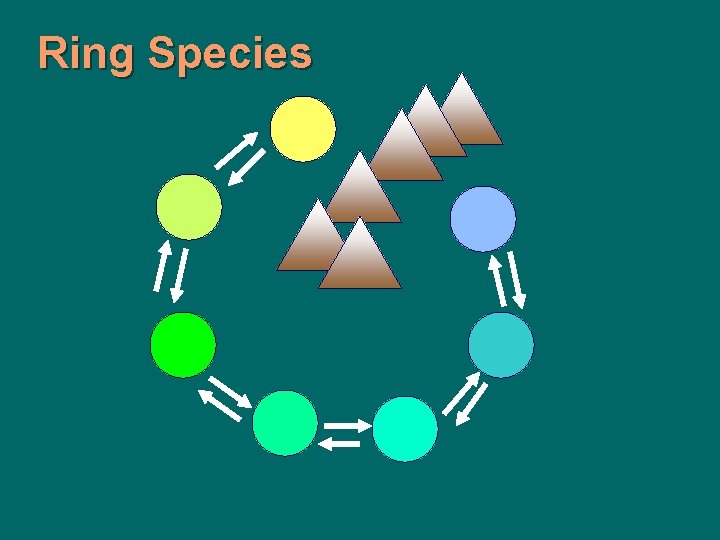 Ring Species